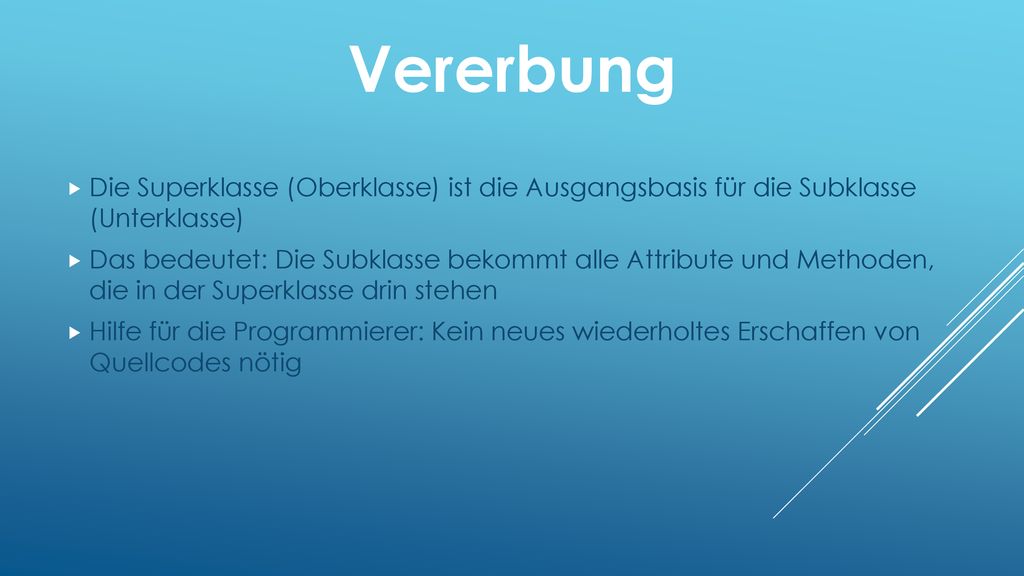 Vererbung

Die Superklasse (Oberklasse) ist die Ausgangsbasis für die Subklasse (Unterklasse)

Das bedeutet: Die Subklasse bekommt alle Attribute und Methoden, die in der Superklasse drin stehen

Hilfe für die Programmierer: Kein neues wiederholtes Erschaffen von Quellcodes nötig